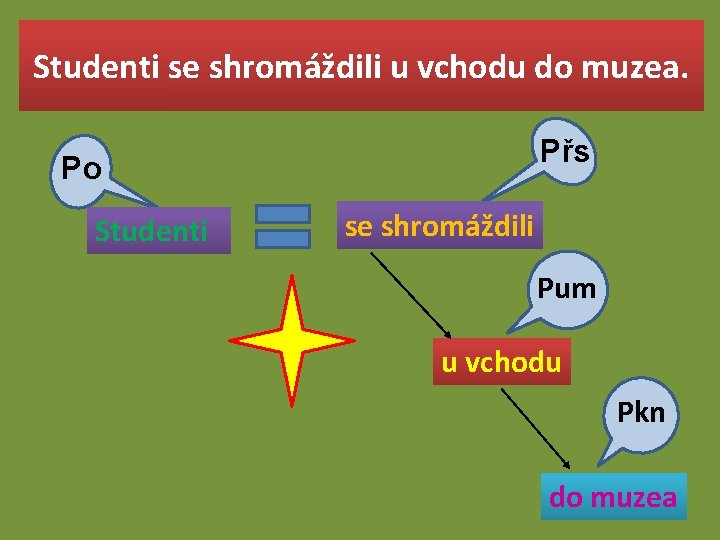 Studenti se shromáždili u vchodu do muzea.

Po

Studenti

Přs

se shromáždili

Pum

u vchodu

Pkn

do muzea